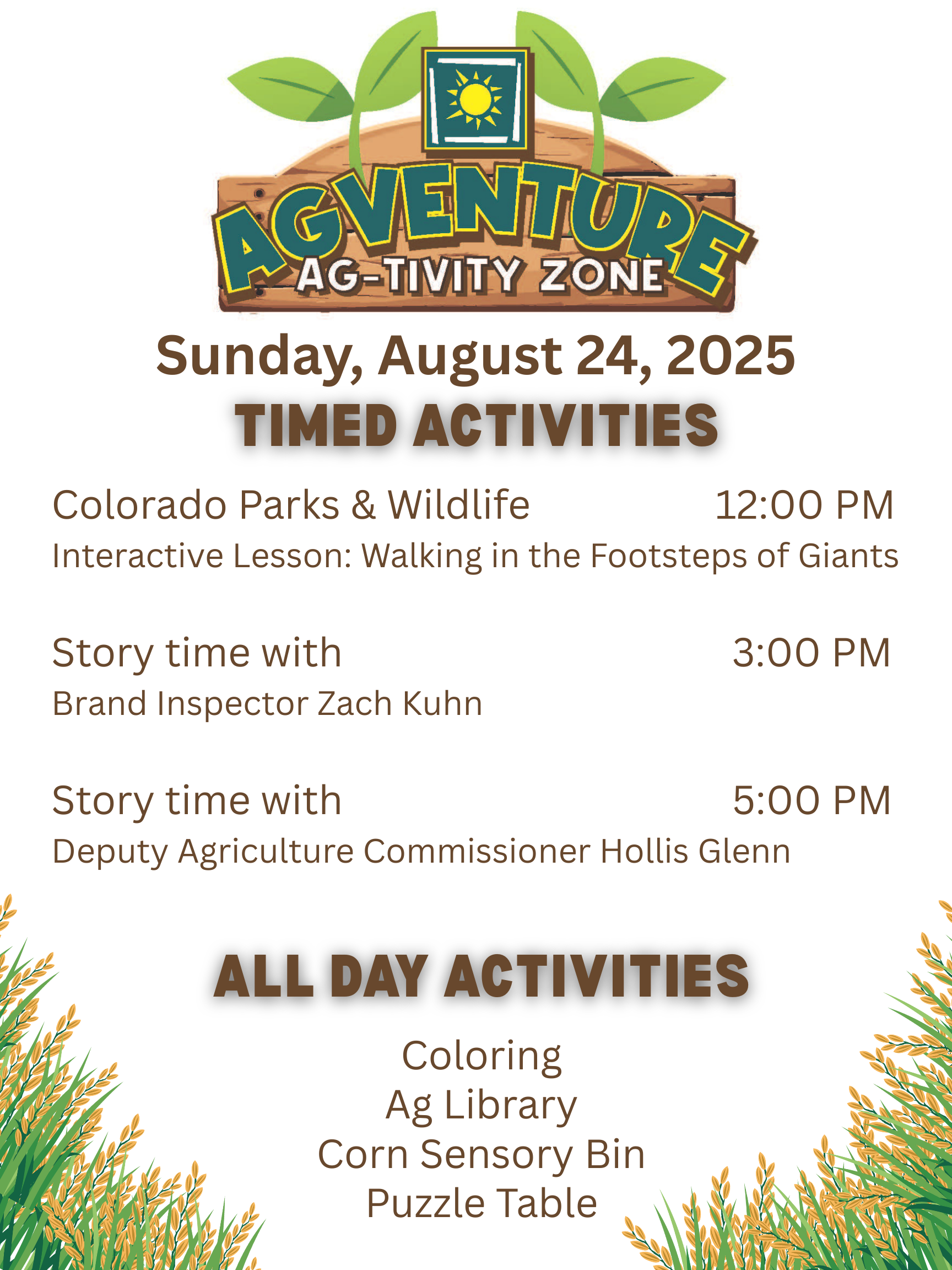 AGVENTURE
AG-TIVITY ZONE

Sunday, August 24, 2025

TIMED ACTIVITIES

Colorado Parks & Wildlife 12:00 PM
Interactive Lesson: Walking in the Footsteps of Giants

Story time with 3:00 PM
Brand Inspector Zach Kuhn

Story time with 5:00 PM
Deputy Agriculture Commissioner Hollis Glenn

ALL DAY ACTIVITIES

Coloring
Ag Library
Corn Sensory Bin
Puzzle Table